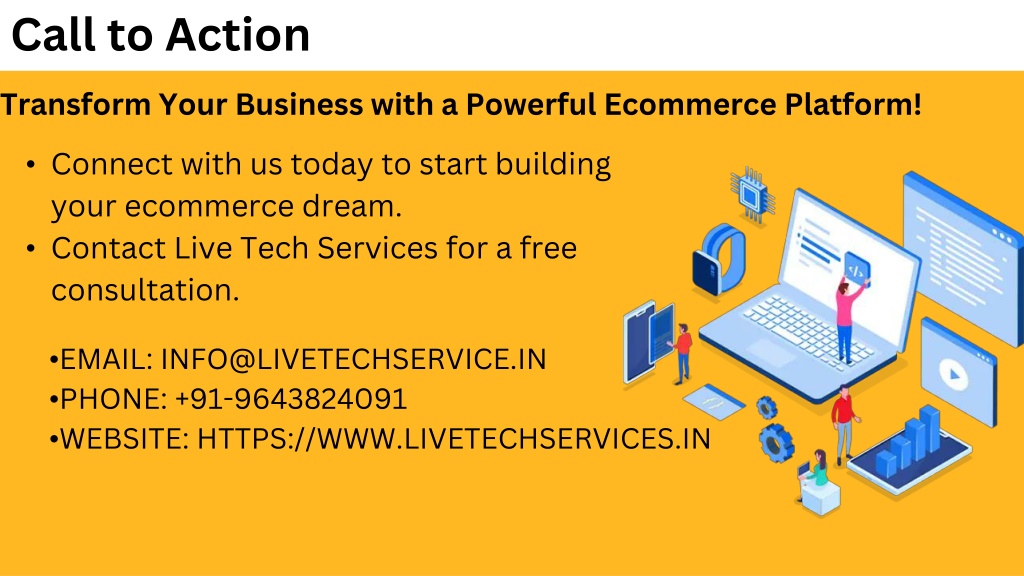 Call to Action

Transform Your Business with a Powerful Ecommerce Platform!

• Connect with us today to start building your ecommerce dream.
• Contact Live Tech Services for a free consultation.

•EMAIL: INFO@LIVETECHSERVICE.IN
•PHONE: +91-9643824091
•WEBSITE: HTTPS://WWW.LIVETECHSERVICES.IN